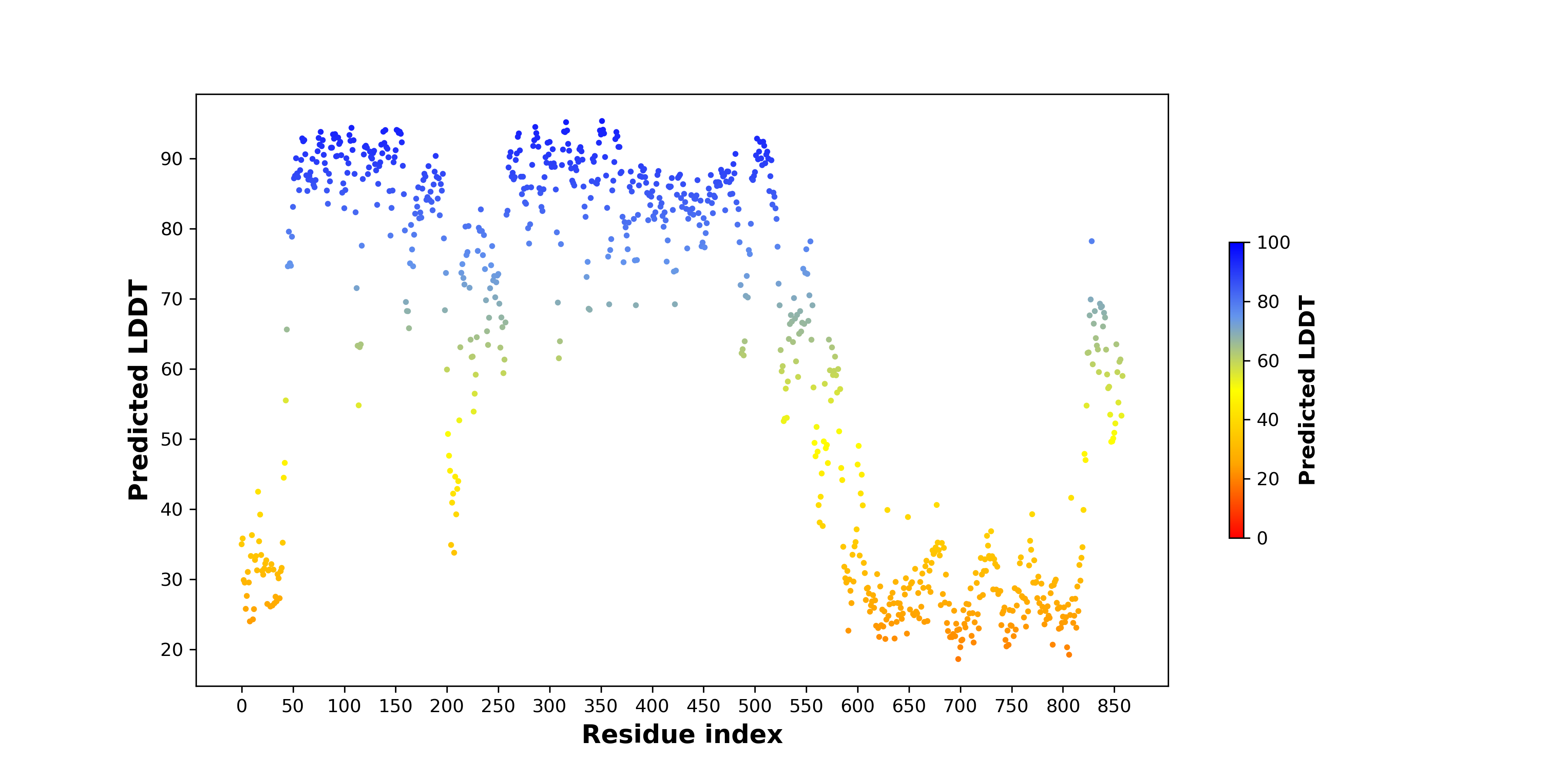 Predicted LDDT

90
80
70
60
50
40
30
20

0 50 100 150 200 250 300 350 400 450 500 550 600 650 700 750 800 850

Residue index

100
80
60
40
20
0

Predicted LDDT